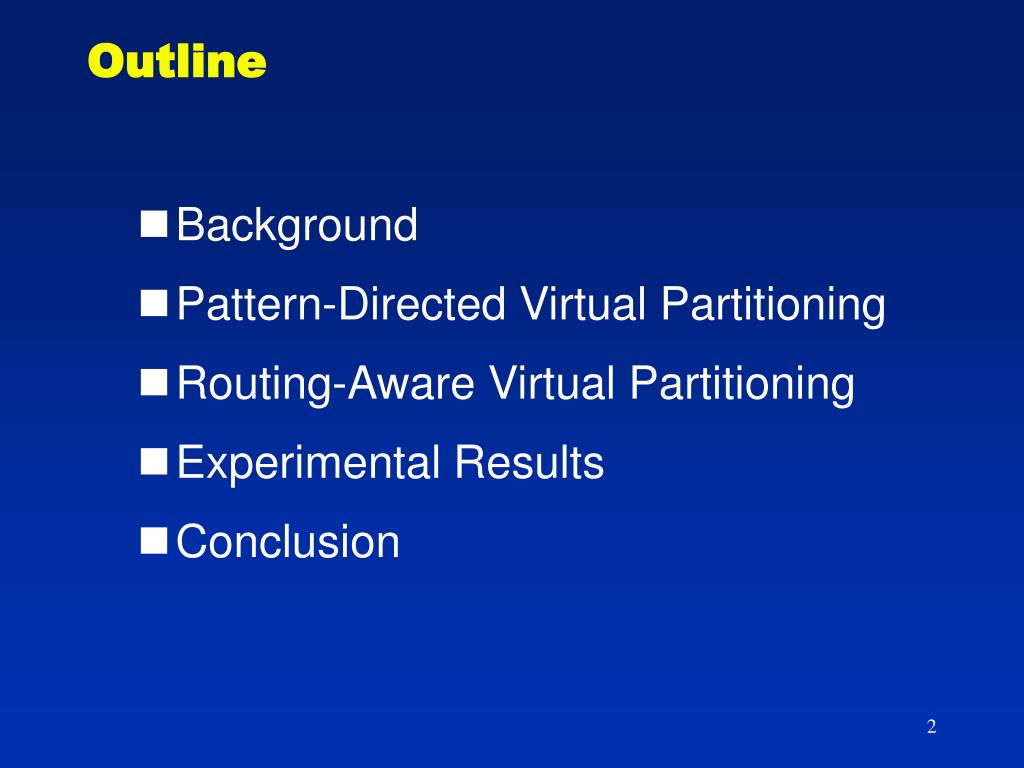 Outline

- Background
- Pattern-Directed Virtual Partitioning
- Routing-Aware Virtual Partitioning
- Experimental Results
- Conclusion

2